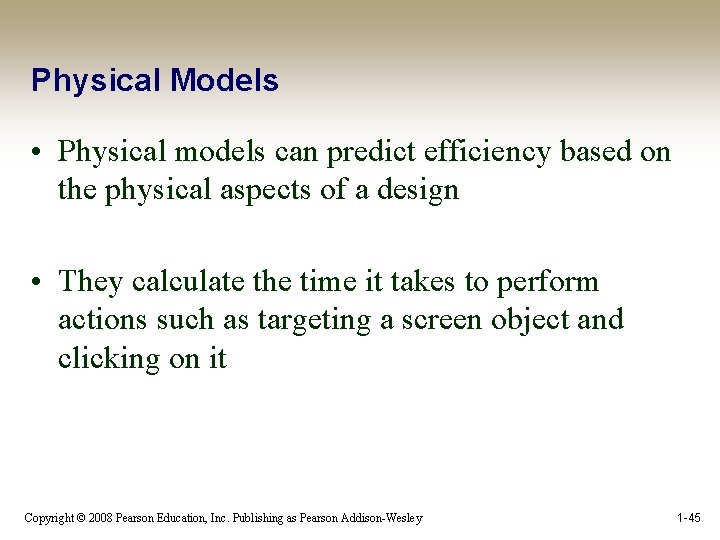 Physical Models

• Physical models can predict efficiency based on the physical aspects of a design

• They calculate the time it takes to perform actions such as targeting a screen object and clicking on it

Copyright © 2008 Pearson Education, Inc. Publishing as Pearson Addison-Wesley

1-45